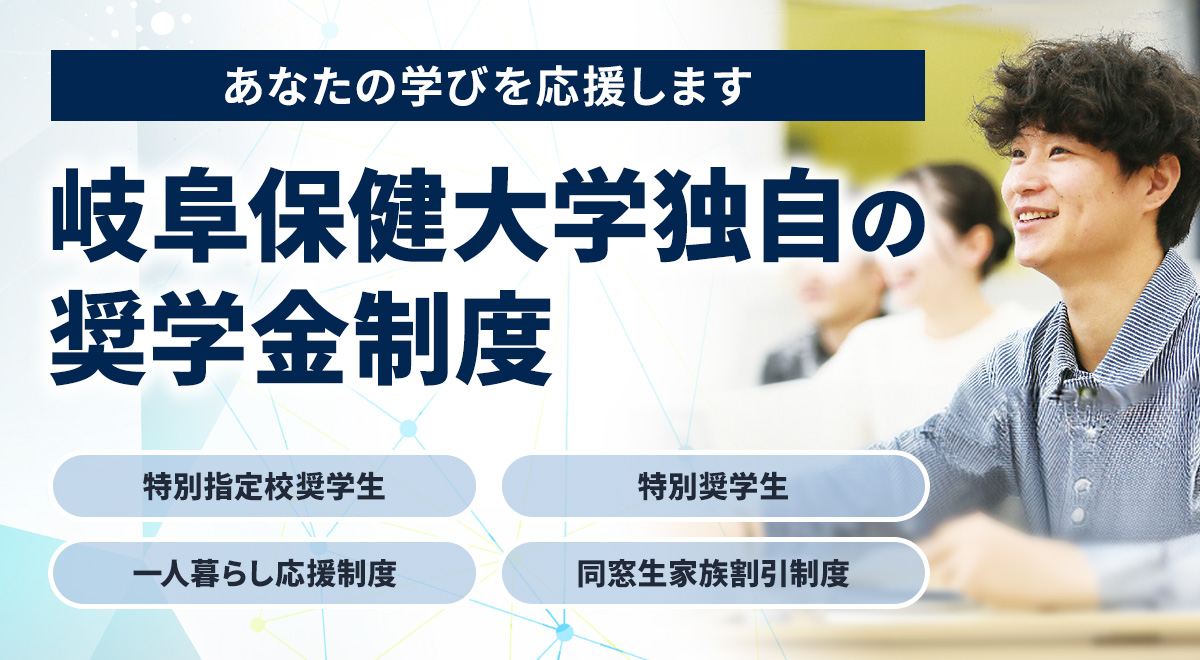 あなたの学びを応援します

岐阜保健大学独自の奨学金制度

特別指定校奨学生

特別奨学生

一人暮らし応援制度

同窓生家族割引制度